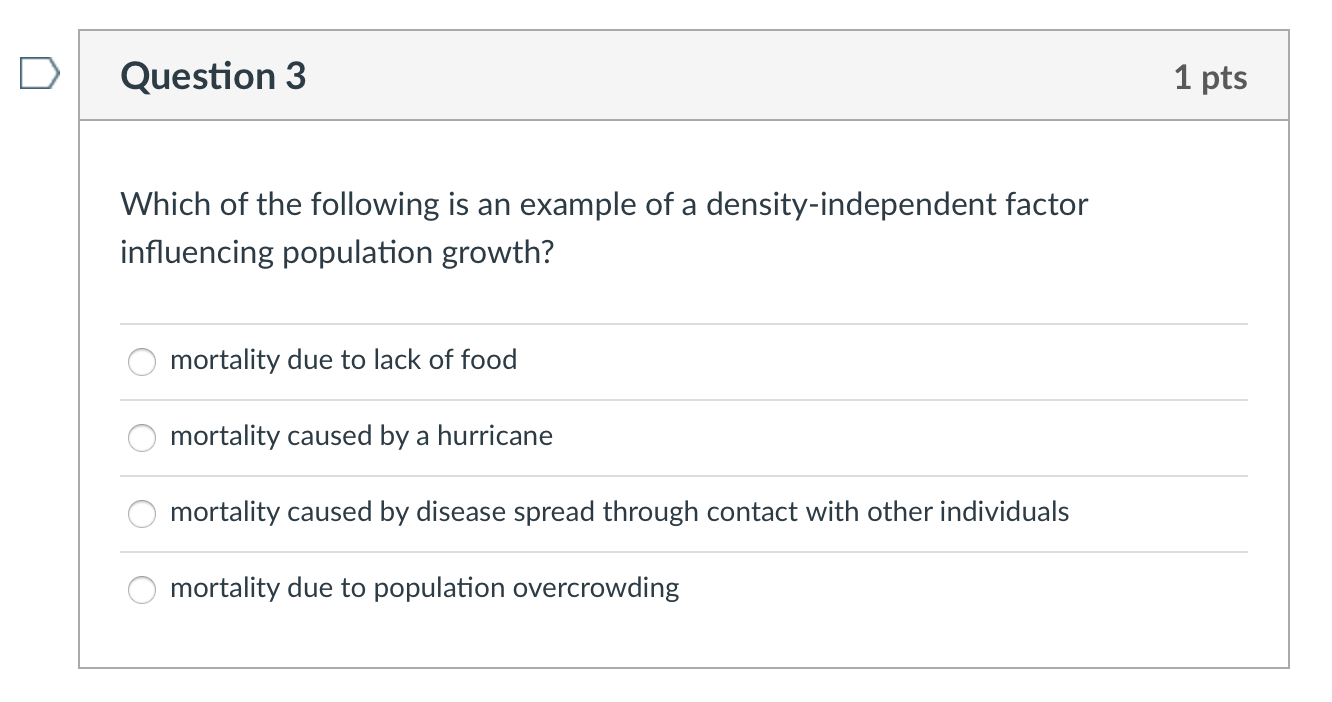 Question 3

1 pts

Which of the following is an example of a density-independent factor influencing population growth?

mortality due to lack of food

mortality caused by a hurricane

mortality caused by disease spread through contact with other individuals

mortality due to population overcrowding